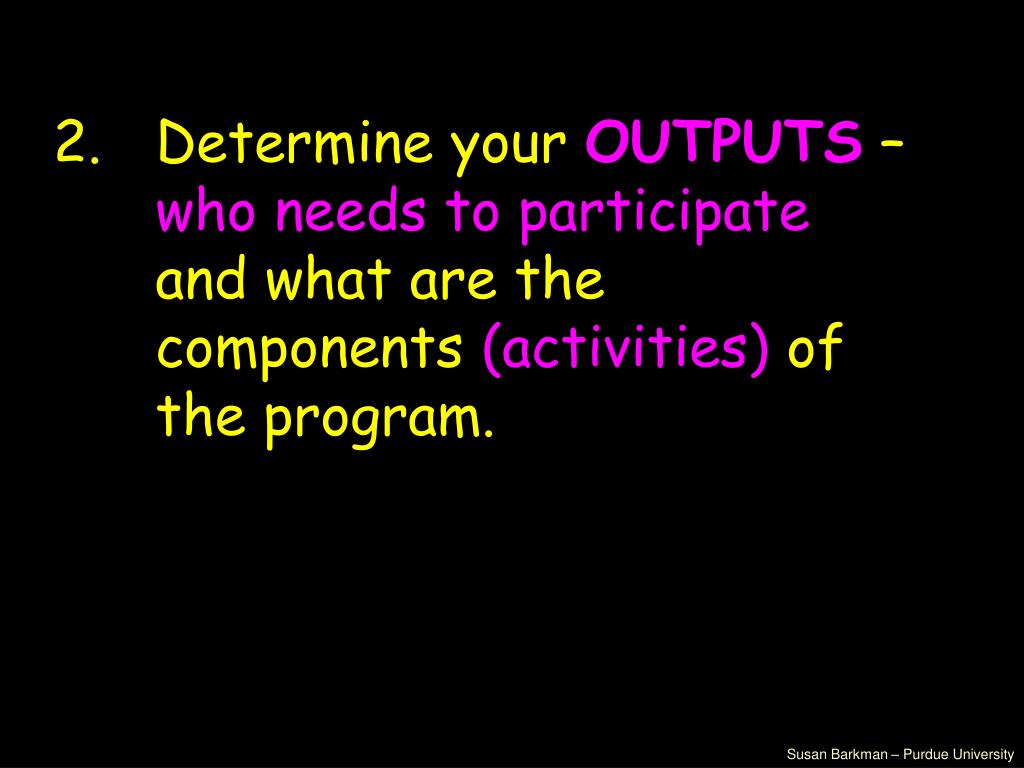 2. Determine your OUTPUTS – who needs to participate and what are the components (activities) of the program.

Susan Barkman – Purdue University